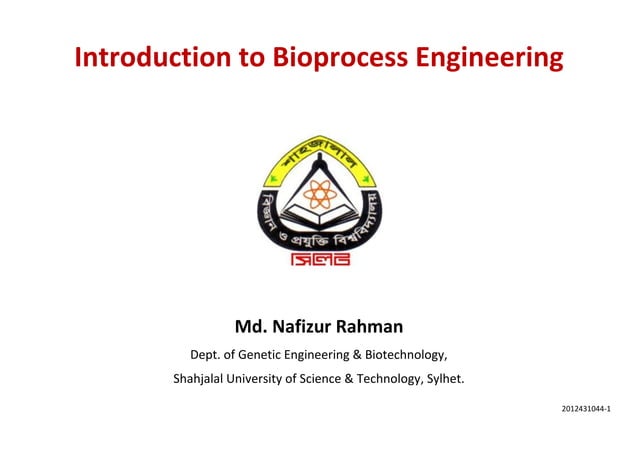 Introduction to Bioprocess Engineering

শাহজালাল
বিজ্ঞান ও প্রযুক্তি বিশ্ববিদ্যালয়
সিলেট

Md. Nafizur Rahman

Dept. of Genetic Engineering & Biotechnology,

Shahjalal University of Science & Technology, Sylhet.

2012431044-1